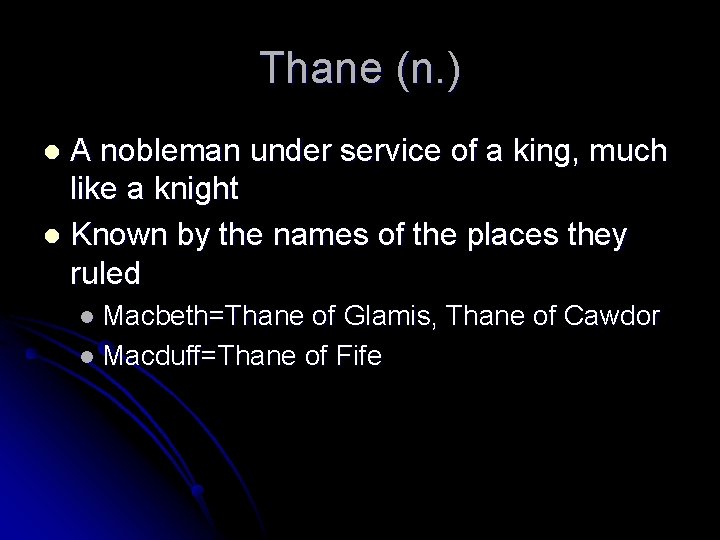 Thane (n.)

- A nobleman under service of a king, much like a knight
- Known by the names of the places they ruled
  - Macbeth=Thane of Glamis, Thane of Cawdor
  - Macduff=Thane of Fife